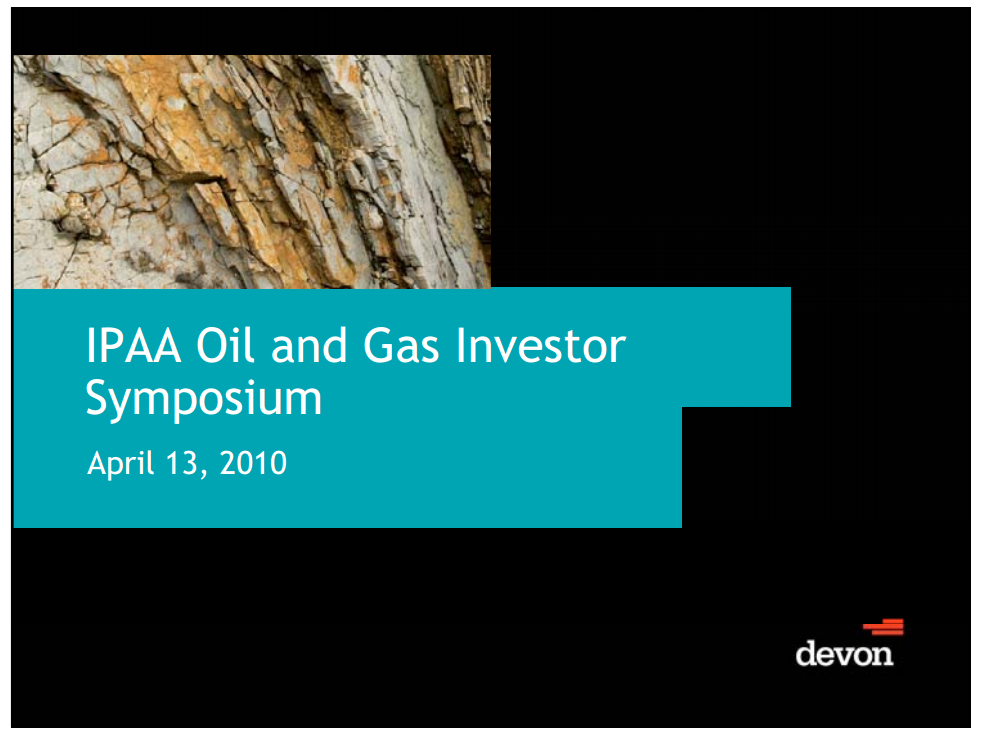 IPAA Oil and Gas Investor Symposium

April 13, 2010

devon